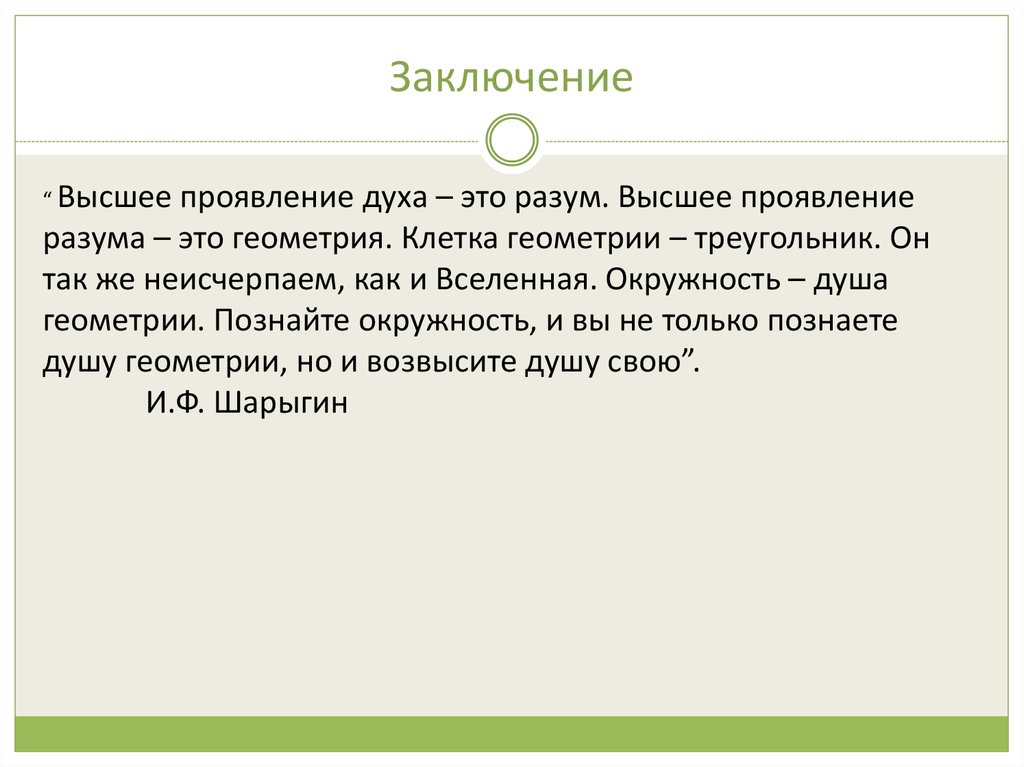 Заключение

“ Высшее проявление духа – это разум. Высшее проявление разума – это геометрия. Клетка геометрии – треугольник. Он так же неисчерпаем, как и Вселенная. Окружность – душа геометрии. Познайте окружность, и вы не только познаете душу геометрии, но и возвысите душу свою”.

И.Ф. Шарыгин